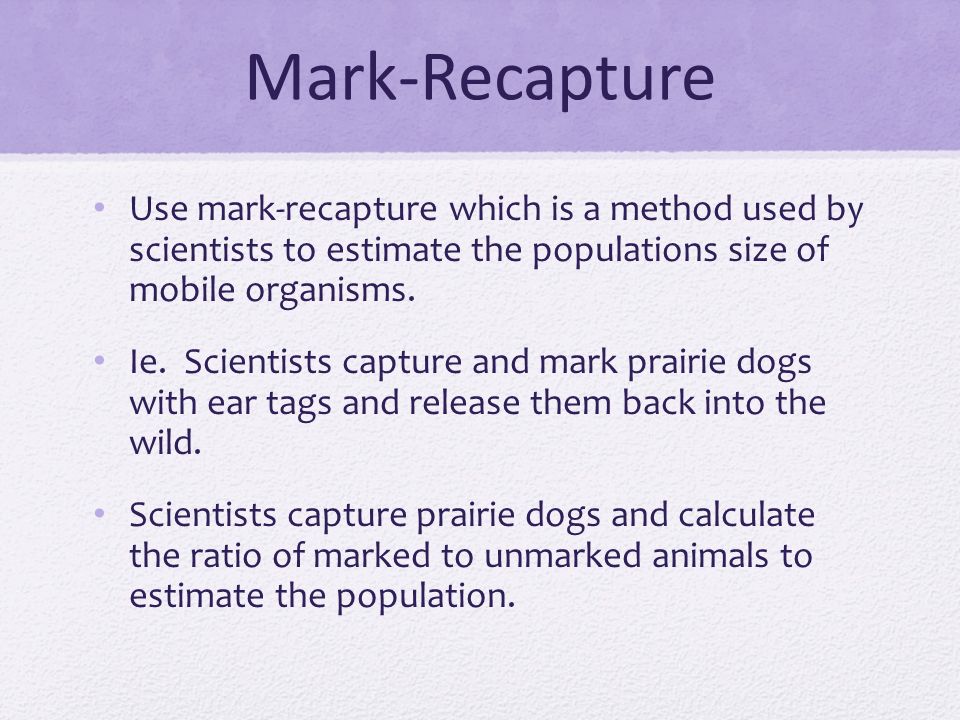 Mark-Recapture

• Use mark-recapture which is a method used by scientists to estimate the populations size of mobile organisms.

• Ie. Scientists capture and mark prairie dogs with ear tags and release them back into the wild.

• Scientists capture prairie dogs and calculate the ratio of marked to unmarked animals to estimate the population.